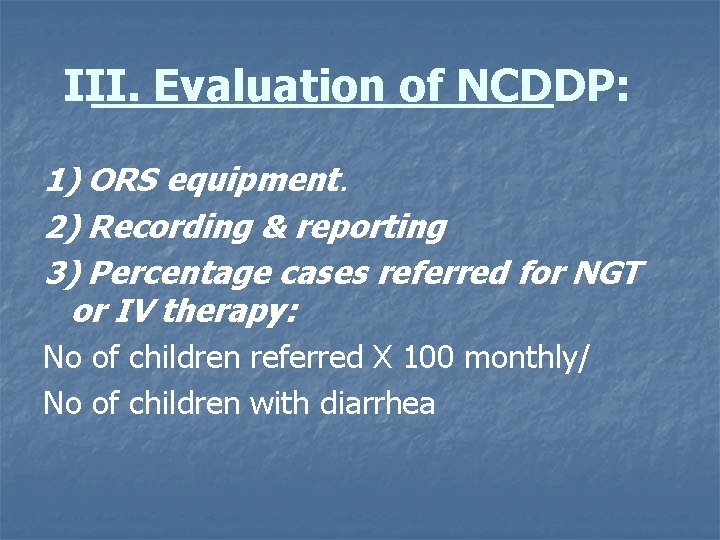 III. Evaluation of NCDDP:

1) ORS equipment.

2) Recording & reporting

3) Percentage cases referred for NGT or IV therapy:

No of children referred X 100 monthly/

No of children with diarrhea